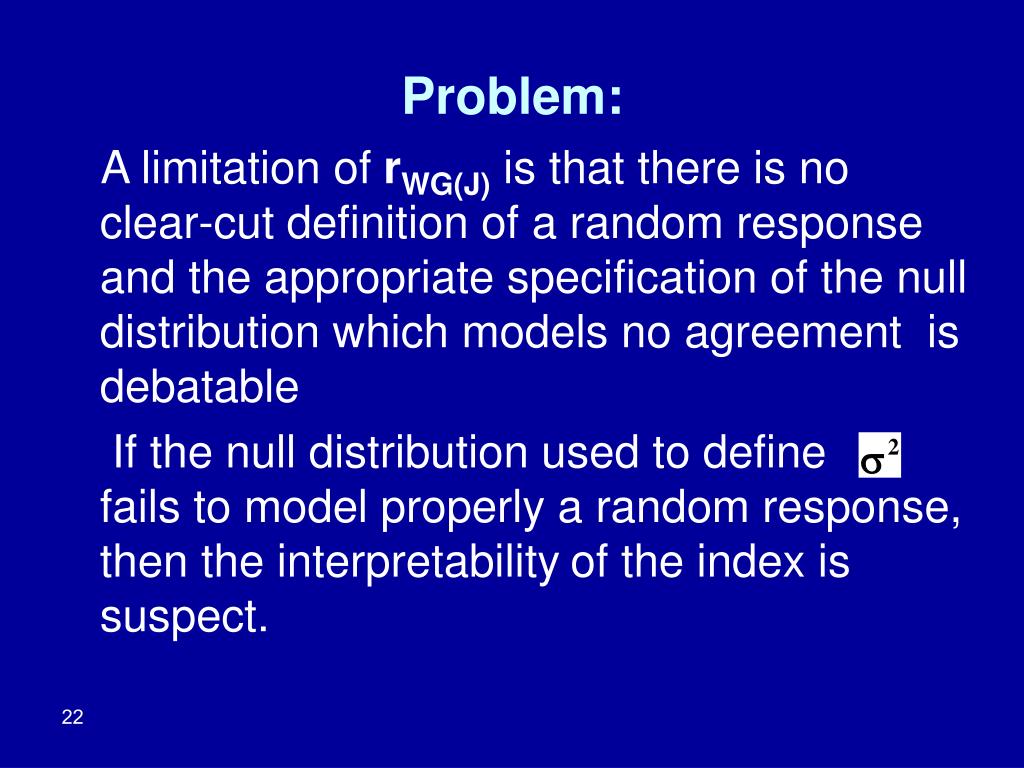 Problem:

A limitation of $r_{WG(J)}$ is that there is no clear-cut definition of a random response and the appropriate specification of the null distribution which models no agreement is debatable

If the null distribution used to define $\sigma^2$ fails to model properly a random response, then the interpretability of the index is suspect.

22